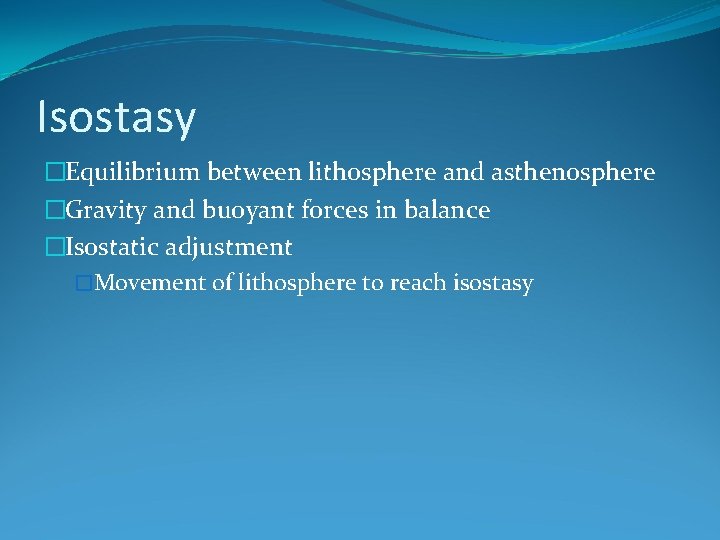 Isostasy

□Equilibrium between lithosphere and asthenosphere

□Gravity and buoyant forces in balance

□Isostatic adjustment

□Movement of lithosphere to reach isostasy